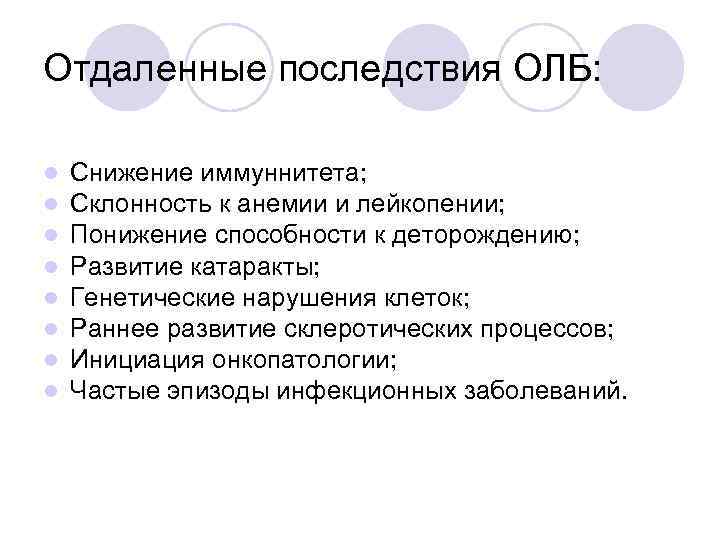 Отдаленные последствия ОЛБ:

- Снижение иммуннитета;
- Склонность к анемии и лейкопении;
- Понижение способности к деторождению;
- Развитие катаракты;
- Генетические нарушения клеток;
- Раннее развитие склеротических процессов;
- Инициация онкопатологии;
- Частые эпизоды инфекционных заболеваний.